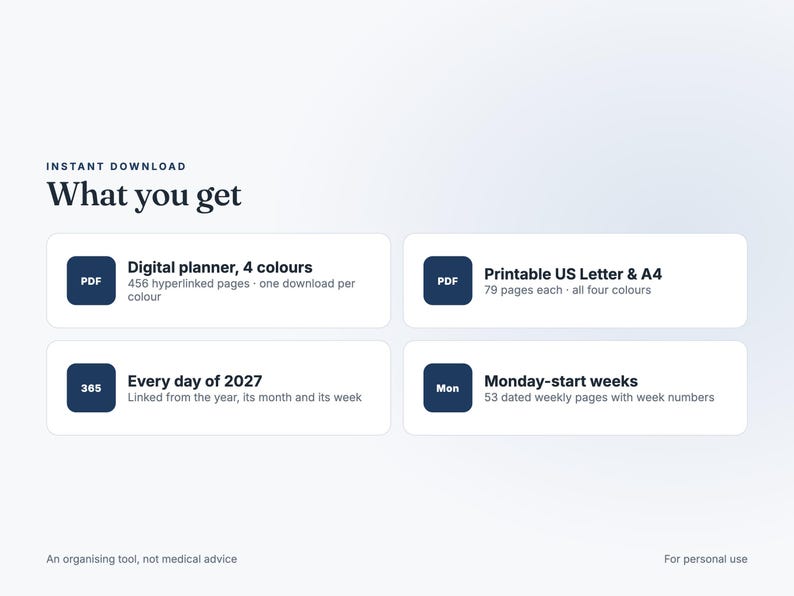 INSTANT DOWNLOAD

What you get

PDF

Digital planner, 4 colours

456 hyperlinked pages · one download per colour

PDF

Printable US Letter & A4

79 pages each · all four colours

365

Every day of 2027

Linked from the year, its month and its week

Mon

Monday-start weeks

53 dated weekly pages with week numbers

An organising tool, not medical advice

For personal use